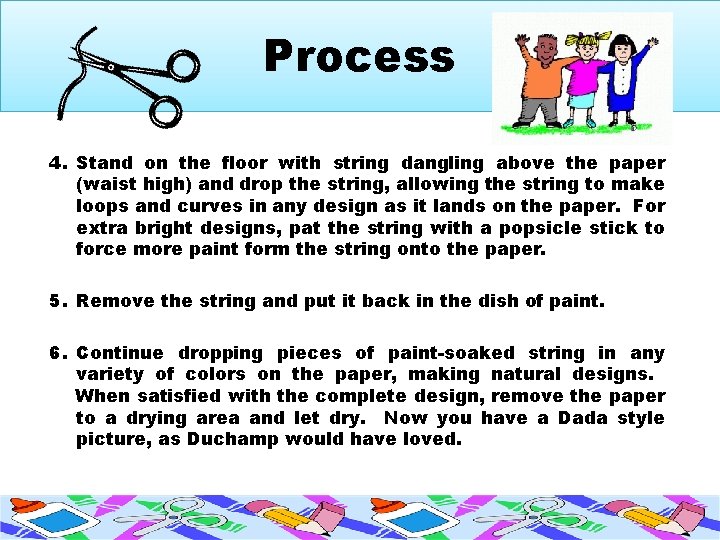 Process

4. Stand on the floor with string dangling above the paper (waist high) and drop the string, allowing the string to make loops and curves in any design as it lands on the paper. For extra bright designs, pat the string with a popsicle stick to force more paint form the string onto the paper.

5. Remove the string and put it back in the dish of paint.

6. Continue dropping pieces of paint-soaked string in any variety of colors on the paper, making natural designs. When satisfied with the complete design, remove the paper to a drying area and let dry. Now you have a Dada style picture, as Duchamp would have loved.